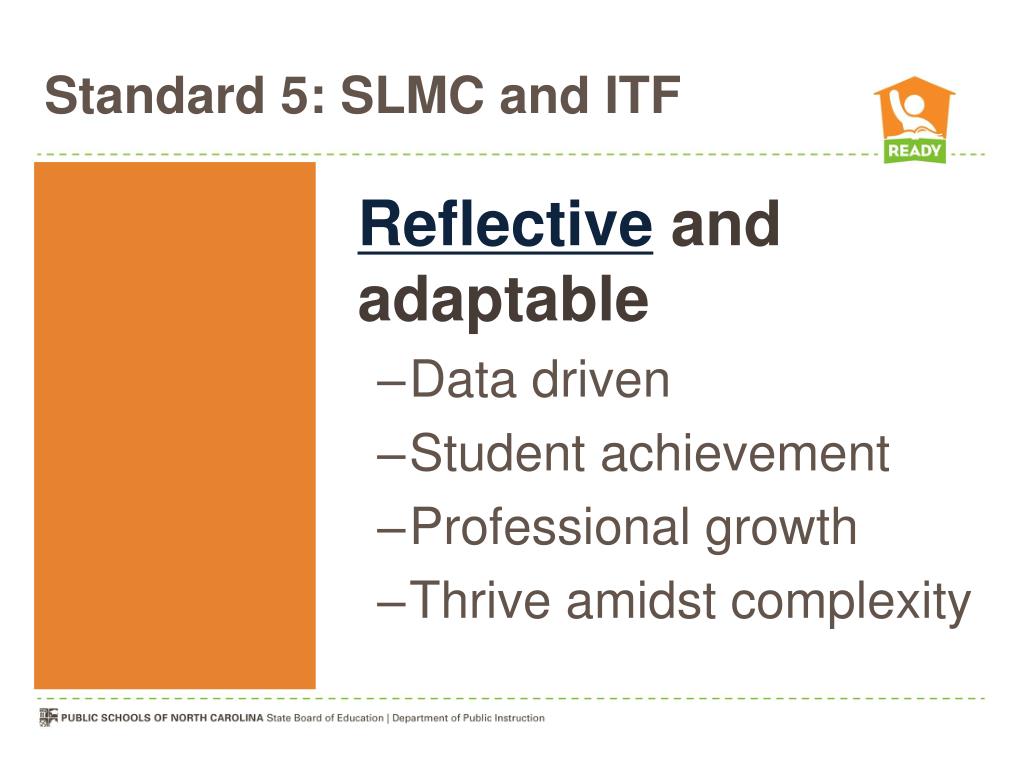 Standard 5: SLMC and ITF

READY

Reflective and adaptable

–Data driven

–Student achievement

–Professional growth

–Thrive amidst complexity

PUBLIC SCHOOLS OF NORTH CAROLINA State Board of Education | Department of Public Instruction